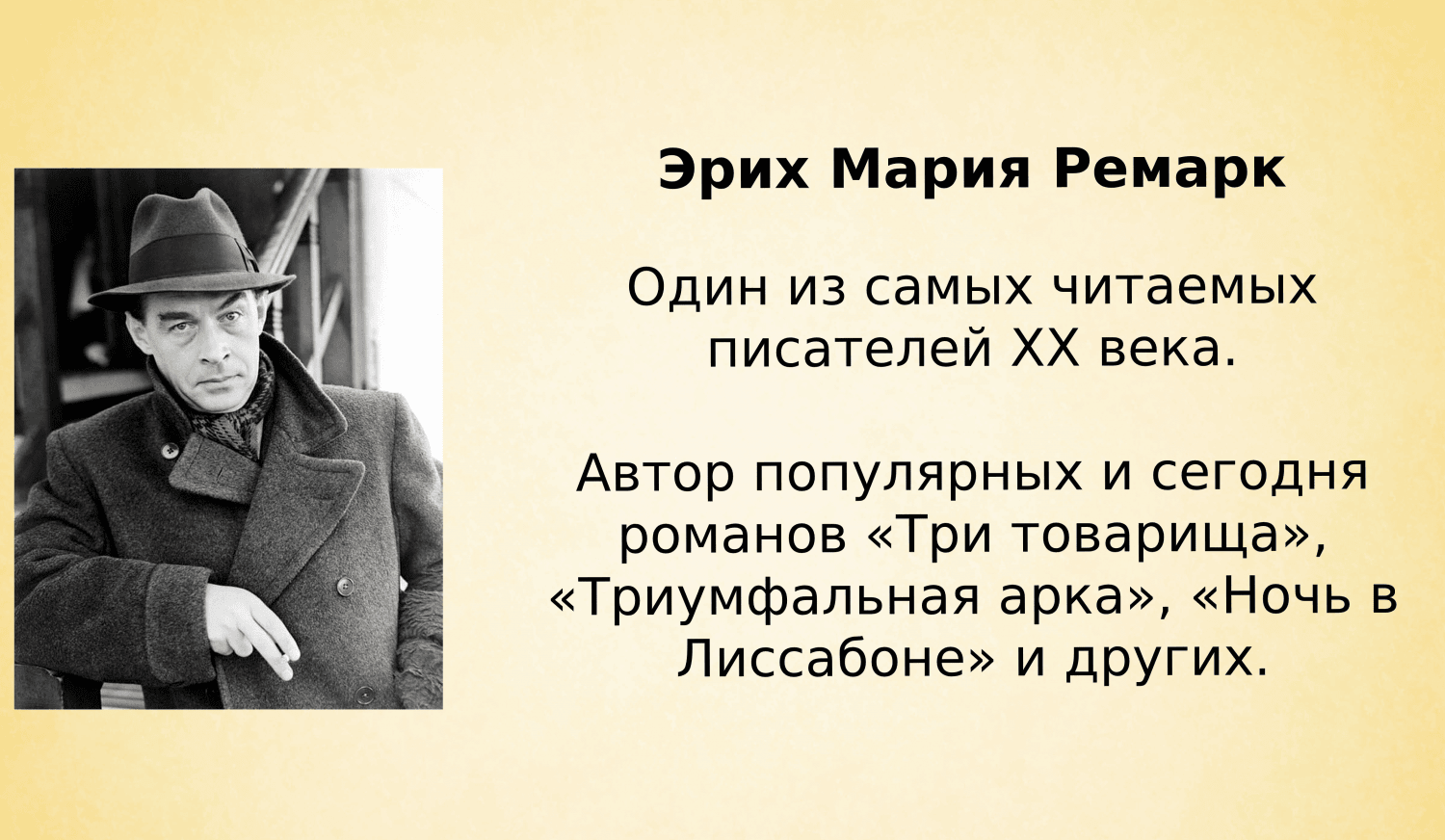 Эрих Мария Ремарк

Один из самых читаемых писателей XX века.

Автор популярных и сегодня романов «Три товарища», «Триумфальная арка», «Ночь в Лиссабоне» и других.